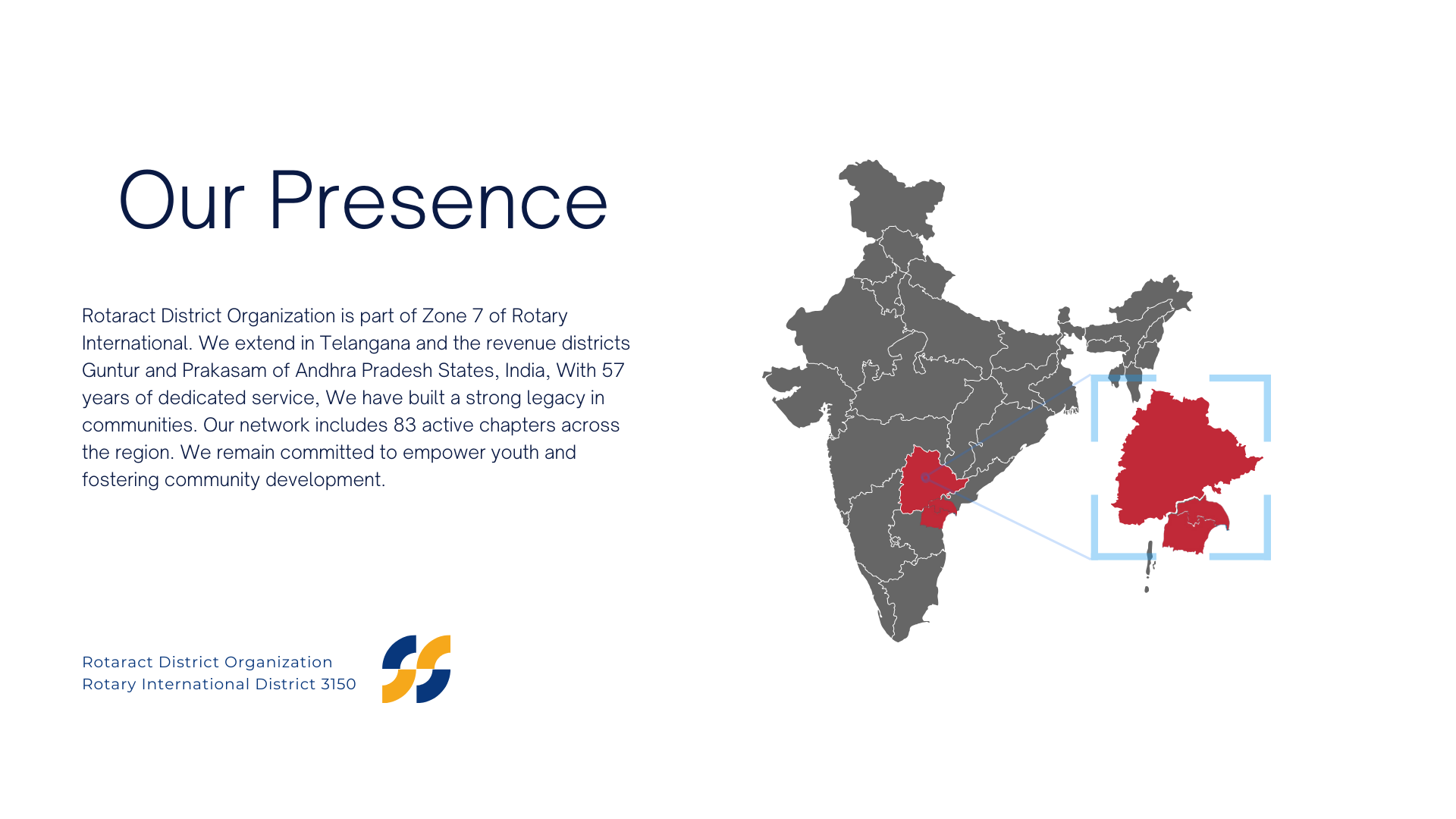 Our Presence

Rotaract District Organization is part of Zone 7 of Rotary International. We extend in Telangana and the revenue districts Guntur and Prakasam of Andhra Pradesh States, India, With 57 years of dedicated service, We have built a strong legacy in communities. Our network includes 83 active chapters across the region. We remain committed to empower youth and fostering community development.

Rotaract District Organization
Rotary International District 3150